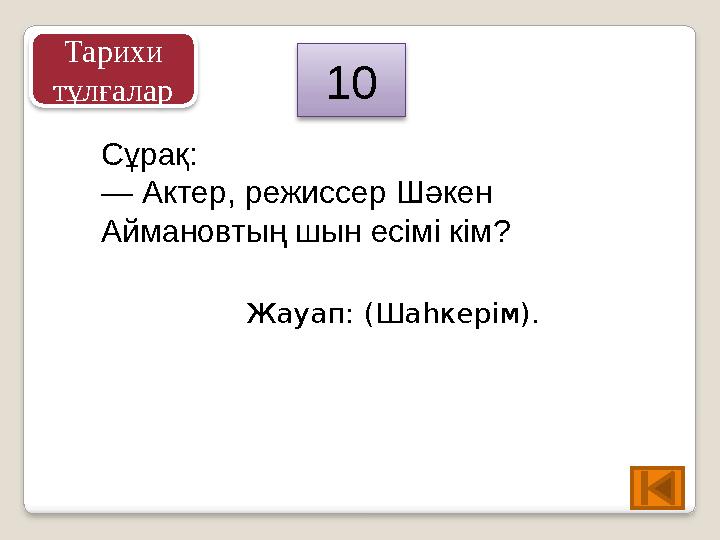 Тарихи тұлғалар

10

Сұрақ:
— Актер, режиссер Шәкен Аймановтың шын есімі кім?

Жауап: (Шаһкерім).